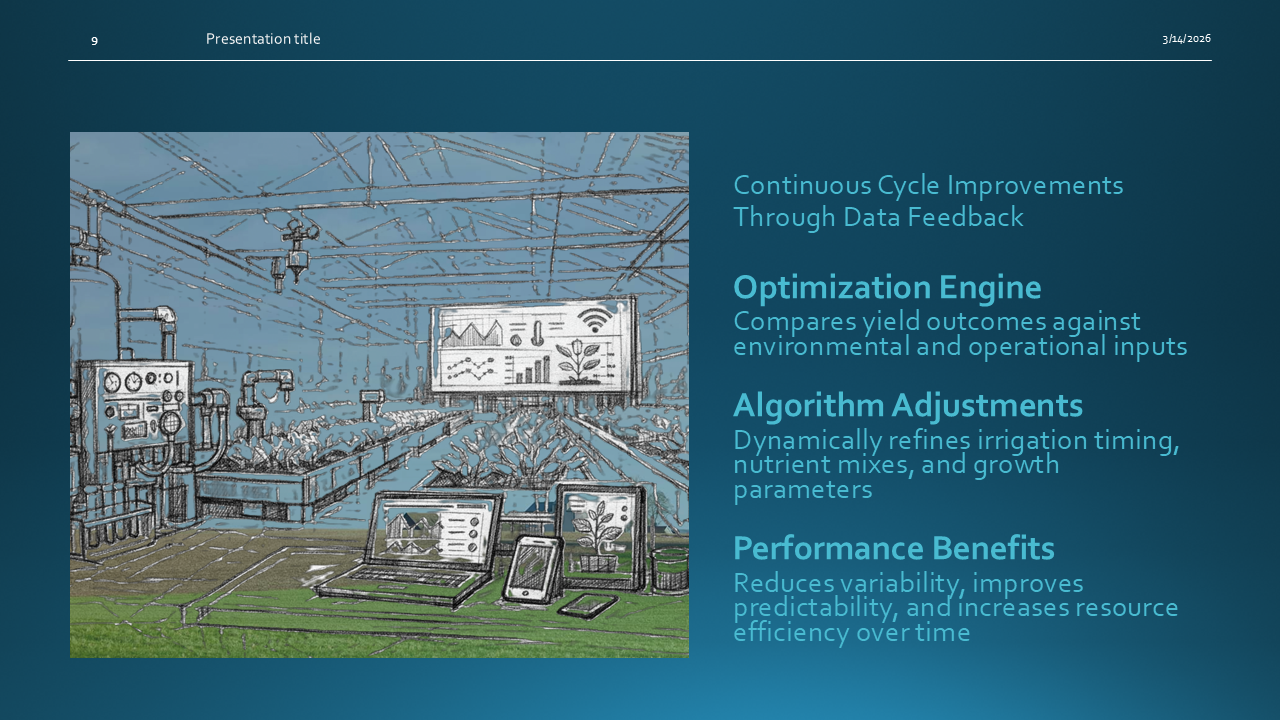 9 Presentation title 3/14/2026

Continuous Cycle Improvements Through Data Feedback

Optimization Engine
Compares yield outcomes against environmental and operational inputs

Algorithm Adjustments
Dynamically refines irrigation timing, nutrient mixes, and growth parameters

Performance Benefits
Reduces variability, improves predictability, and increases resource efficiency over time